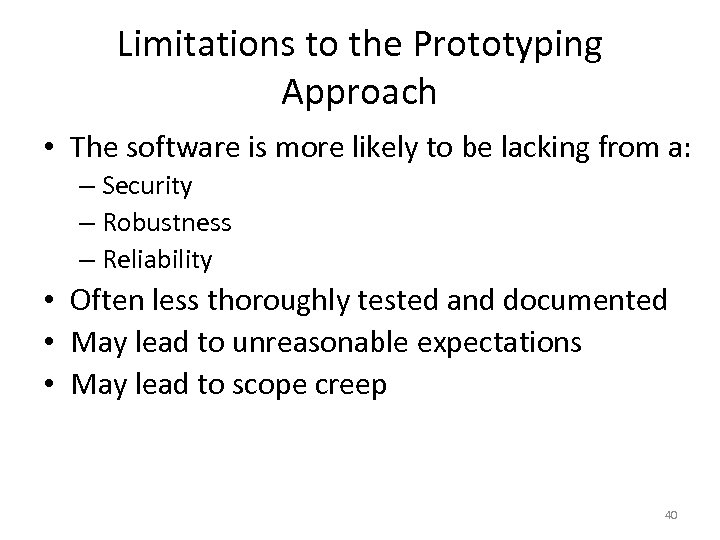 Limitations to the Prototyping Approach

• The software is more likely to be lacking from a:
– Security
– Robustness
– Reliability
• Often less thoroughly tested and documented
• May lead to unreasonable expectations
• May lead to scope creep

40